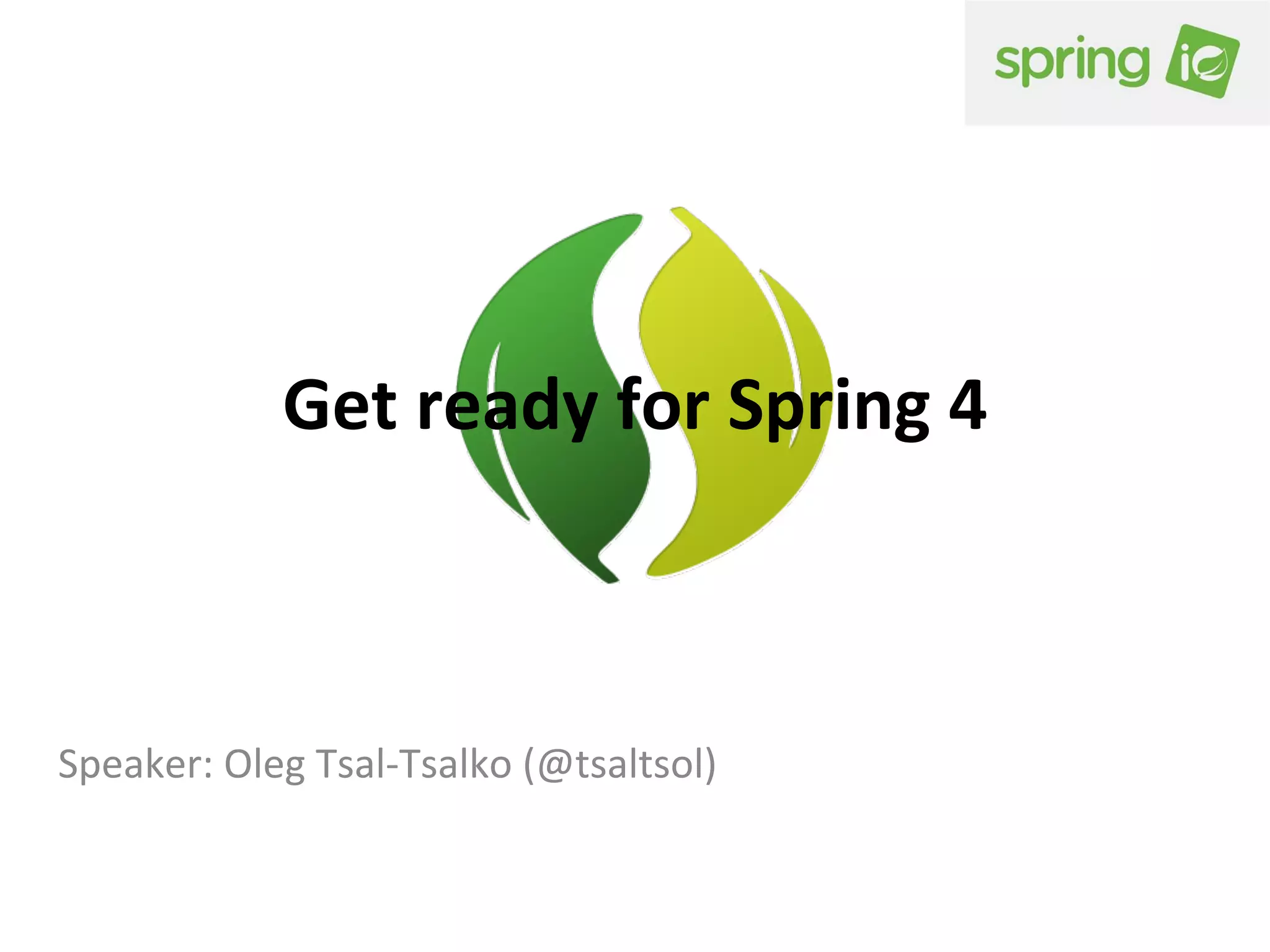 spring io

Get ready for Spring 4

Speaker: Oleg Tsal-Tsalko (@tsaltsol)